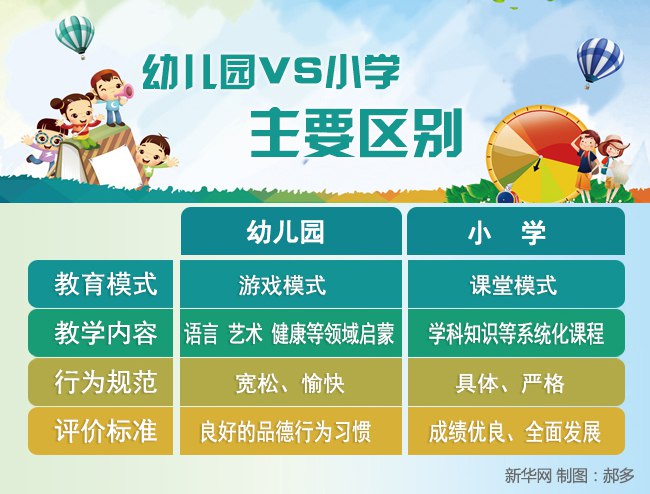 幼儿园VS小学
主要区别

| | 幼儿园 | 小　学 |
|---|---|---|
| 教育模式 | 游戏模式 | 课堂模式 |
| 教学内容 | 语言 艺术 健康等领域启蒙 | 学科知识等系统化课程 |
| 行为规范 | 宽松、愉快 | 具体、严格 |
| 评价标准 | 良好的品德行为习惯 | 成绩优良、全面发展 |

新华网 制图：郝多